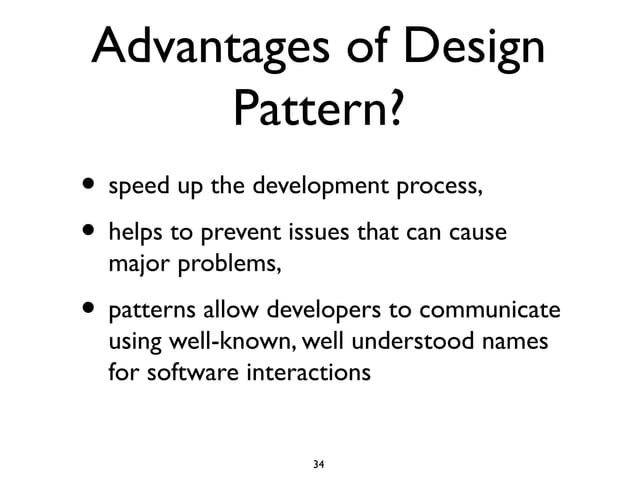 Advantages of Design Pattern?

• speed up the development process,

• helps to prevent issues that can cause major problems,

• patterns allow developers to communicate using well-known, well understood names for software interactions

34